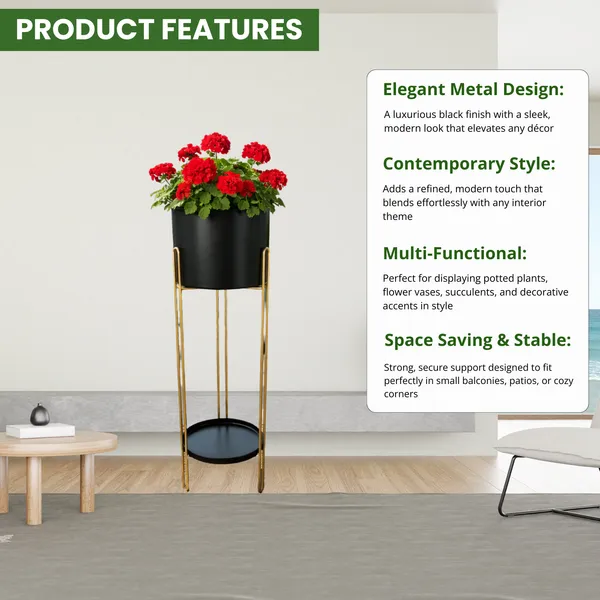 PRODUCT FEATURES

Elegant Metal Design:

A luxurious black finish with a sleek, modern look that elevates any décor

Contemporary Style:

Adds a refined, modern touch that blends effortlessly with any interior theme

Multi-Functional:

Perfect for displaying potted plants, flower vases, succulents, and decorative accents in style

Space Saving & Stable:

Strong, secure support designed to fit perfectly in small balconies, patios, or cozy corners